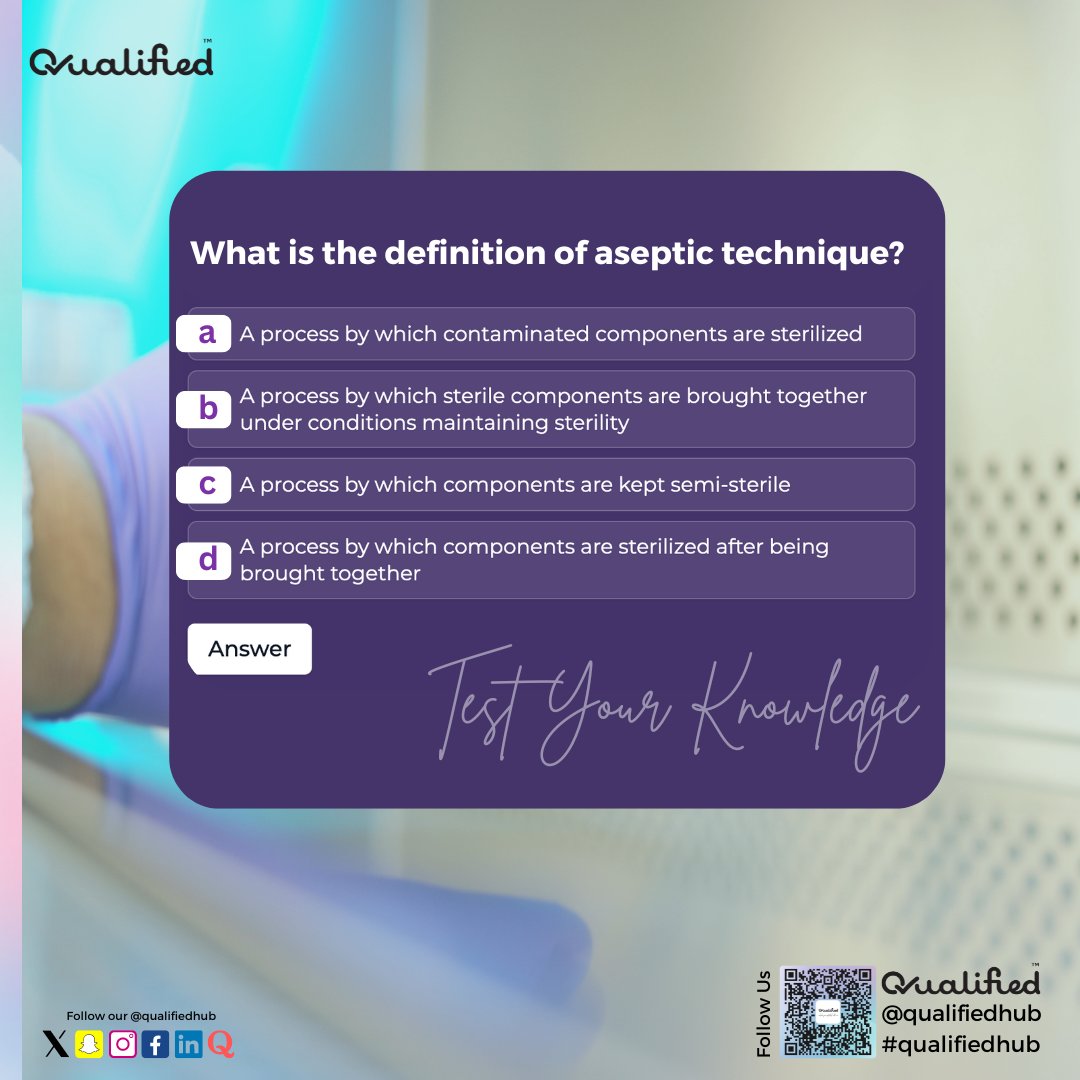 Qualified™

What is the definition of aseptic technique?

a A process by which contaminated components are sterilized

b A process by which sterile components are brought together under conditions maintaining sterility

c A process by which components are kept semi-sterile

d A process by which components are sterilized after being brought together

Answer

Test Your Knowledge

Follow our @qualifiedhub

Follow Us

Qualified™
@qualifiedhub
#qualifiedhub